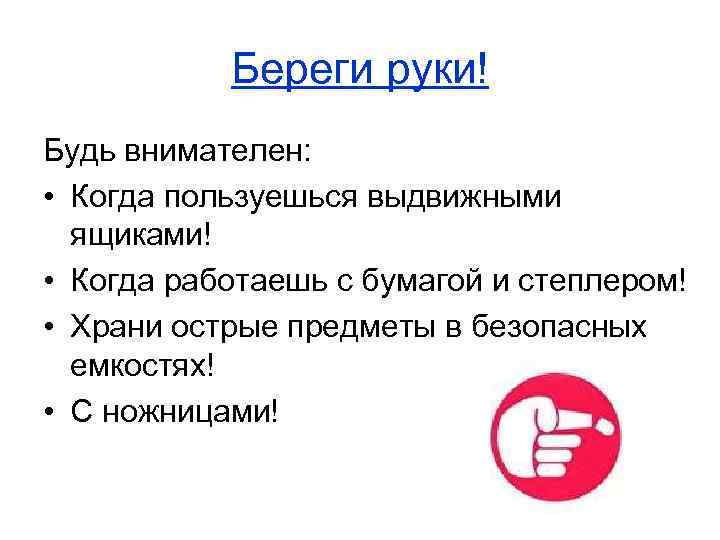 Береги руки!

Будь внимателен:

• Когда пользуешься выдвижными ящиками!
• Когда работаешь с бумагой и степлером!
• Храни острые предметы в безопасных емкостях!
• С ножницами!